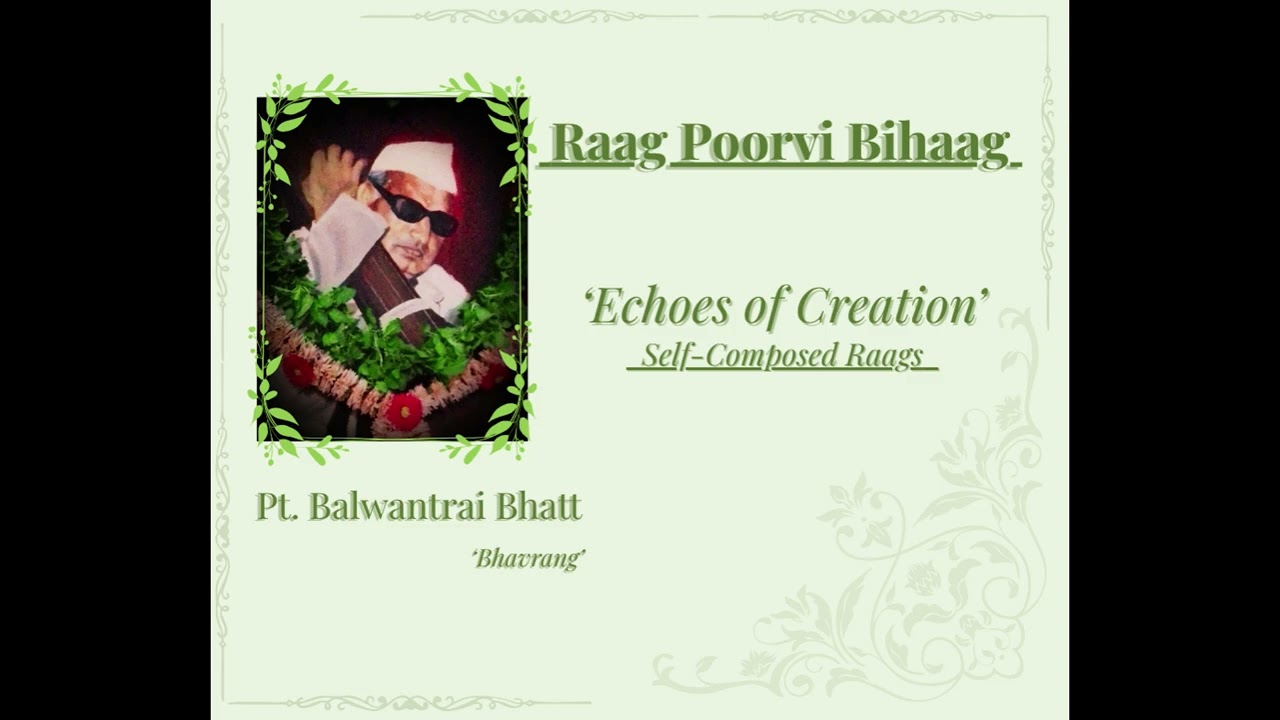 Raag Poorvi Bihaag

'Echoes of Creation'
Self-Composed Raags

Pt. Balwantrai Bhatt
'Bhavrang'